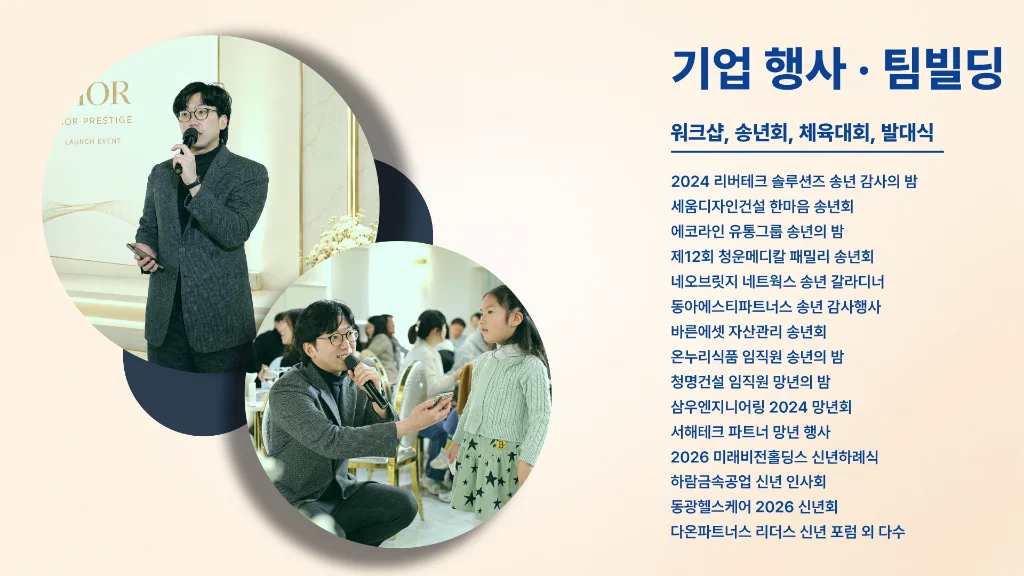 IOR
IOR PRESTIGE
LAUNCH EVENT

기업 행사 · 팀빌딩

워크샵, 송년회, 체육대회, 발대식

2024 리버테크 솔루션즈 송년 감사의 밤
세움디자인건설 한마음 송년회
에코라인 유통그룹 송년의 밤
제12회 청운메디칼 패밀리 송년회
네오브릿지 네트웍스 송년 갈라디너
동아에스티파트너스 송년 감사행사
바른에셋 자산관리 송년회
온누리식품 임직원 송년의 밤
청명건설 임직원 망년의 밤
삼우엔지니어링 2024 망년회
서해테크 파트너 망년 행사
2026 미래비전홀딩스 신년하례식
하람금속공업 신년 인사회
동광헬스케어 2026 신년회
다온파트너스 리더스 신년 포럼 외 다수